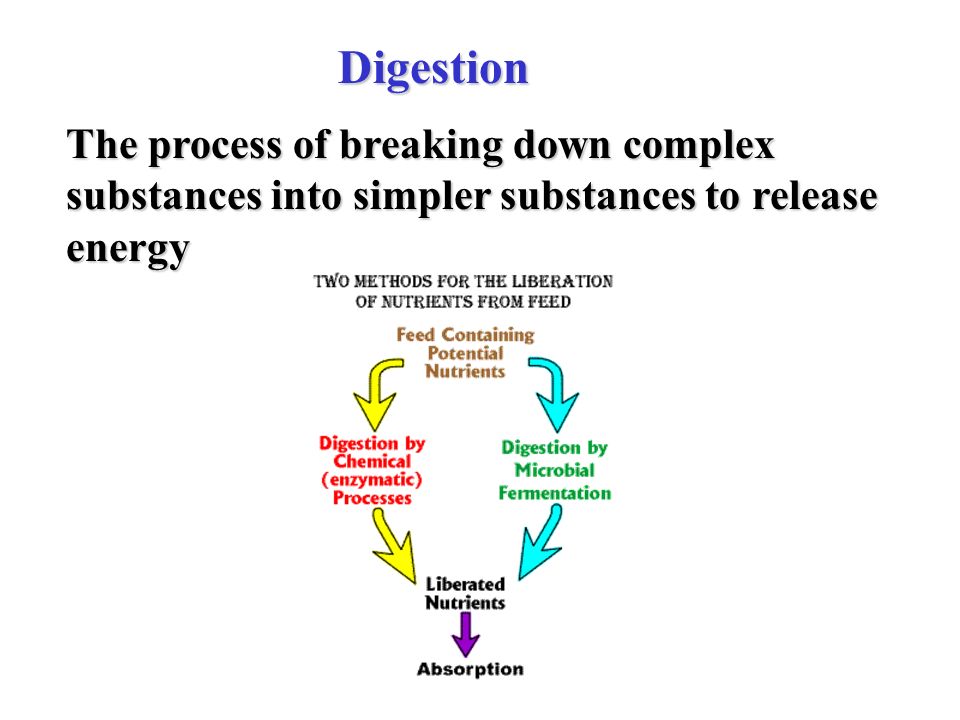 Digestion

The process of breaking down complex substances into simpler substances to release energy

TWO METHODS FOR THE LIBERATION OF NUTRIENTS FROM FEED

Feed Containing Potential Nutrients

Digestion by Chemical (enzymatic) Processes

Digestion by Microbial Fermentation

Liberated Nutrients

Absorption